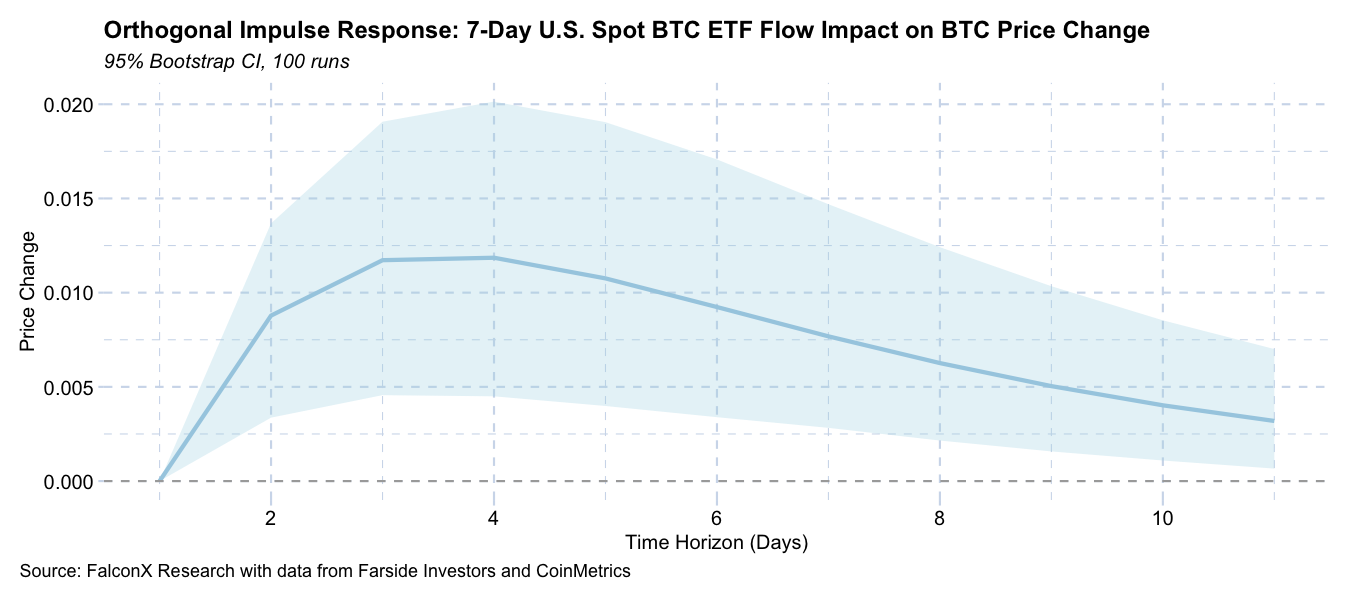 Orthogonal Impulse Response: 7-Day U.S. Spot BTC ETF Flow Impact on BTC Price Change
95% Bootstrap CI, 100 runs

Price Change

0.020
0.015
0.010
0.005
0.000

2
4
6
8
10

Time Horizon (Days)

Source: FalconX Research with data from Farside Investors and CoinMetrics